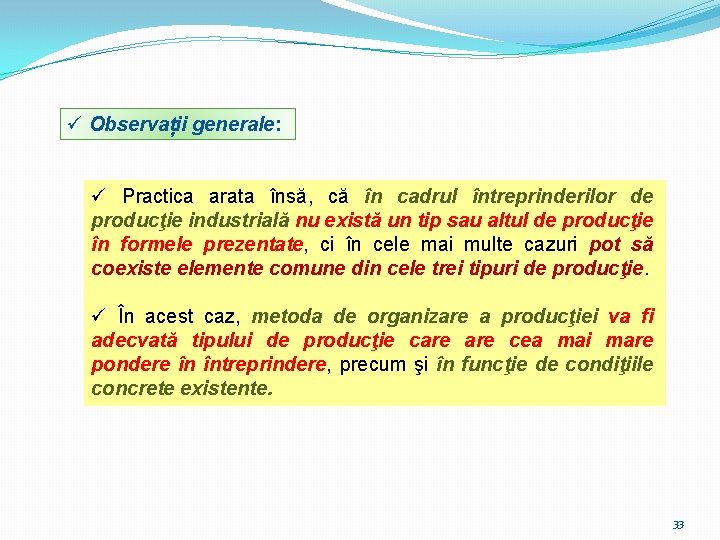 ✓ Observații generale:

✓ Practica arata însă, că în cadrul întreprinderilor de producţie industrială nu există un tip sau altul de producţie în formele prezentate, ci în cele mai multe cazuri pot să coexiste elemente comune din cele trei tipuri de producţie.

✓ În acest caz, metoda de organizare a producţiei va fi adecvată tipului de producţie care are cea mai mare pondere în întreprindere, precum şi în funcţie de condiţiile concrete existente.

33